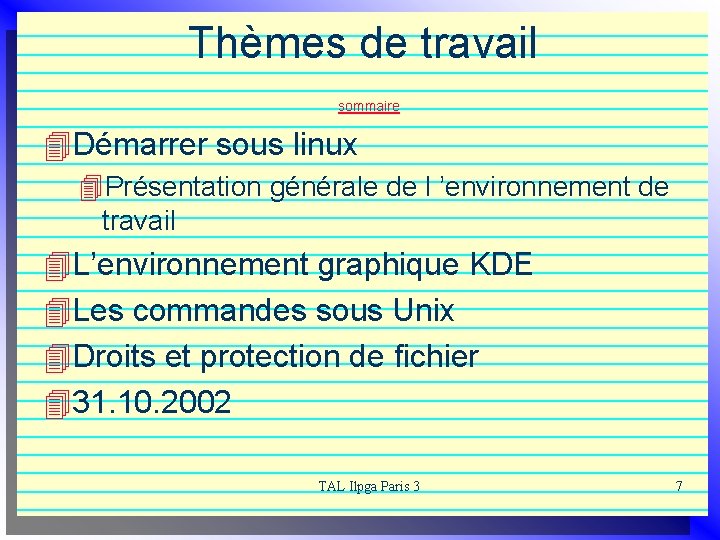 Thèmes de travail

sommaire

Démarrer sous linux

Présentation générale de l ’environnement de travail

L’environnement graphique KDE

Les commandes sous Unix

Droits et protection de fichier

31.10.2002

TAL Ilpga Paris 3

7